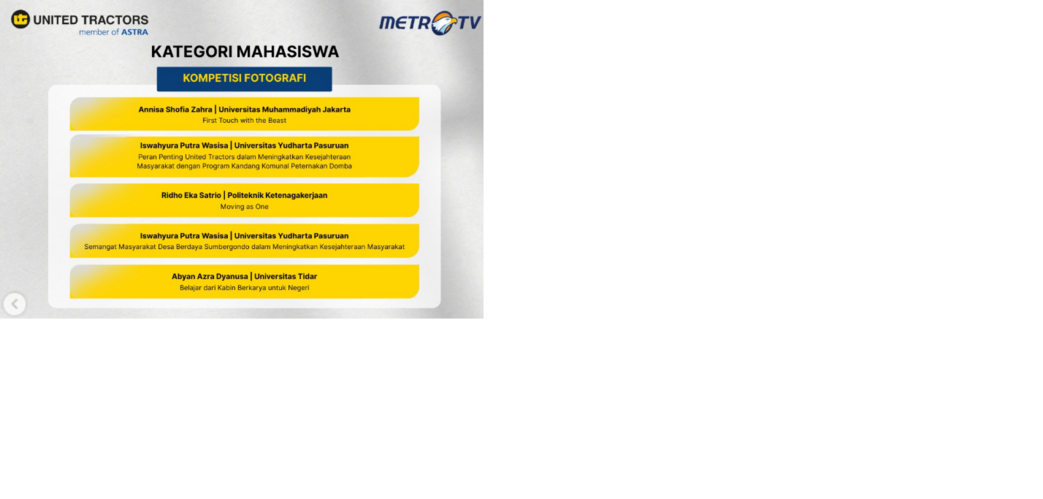 UNITED TRACTORS
member of ASTRA

METRO TV

KATEGORI MAHASISWA

KOMPETISI FOTOGRAFI

Annisa Shofia Zahra | Universitas Muhammadiyah Jakarta
First Touch with the Beast

Iswahyura Putra Wasisa | Universitas Yudharta Pasuruan
Peran Penting United Tractors dalam Meningkatkan Kesejahteraan Masyarakat dengan Program Kandang Komunal Peternakan Domba

Ridho Eka Satrio | Politeknik Ketenagakerjaan
Moving as One

Iswahyura Putra Wasisa | Universitas Yudharta Pasuruan
Semangat Masyarakat Desa Berdaya Sumbergondo dalam Meningkatkan Kesejahteraan Masyarakat

Abyan Azra Dyanusa | Universitas Tidar
Belajar dari Kabin Berkarya untuk Negeri